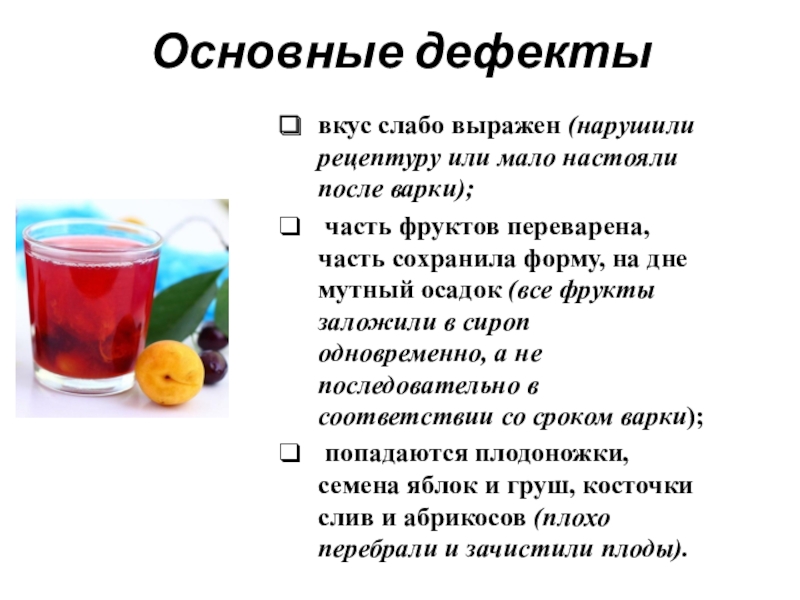 Основные дефекты

❑ вкус слабо выражен (нарушили рецептуру или мало настояли после варки);

❑ часть фруктов переварена, часть сохранила форму, на дне мутный осадок (все фрукты заложили в сироп одновременно, а не последовательно в соответствии со сроком варки);

❑ попадаются плодоножки, семена яблок и груш, косточки слив и абрикосов (плохо перебрали и зачистили плоды).